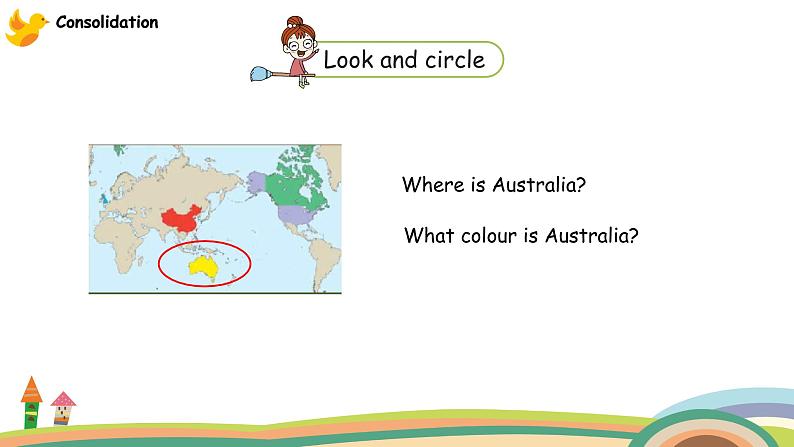 Consolidation

Look and circle

Where is Australia?

What colour is Australia?